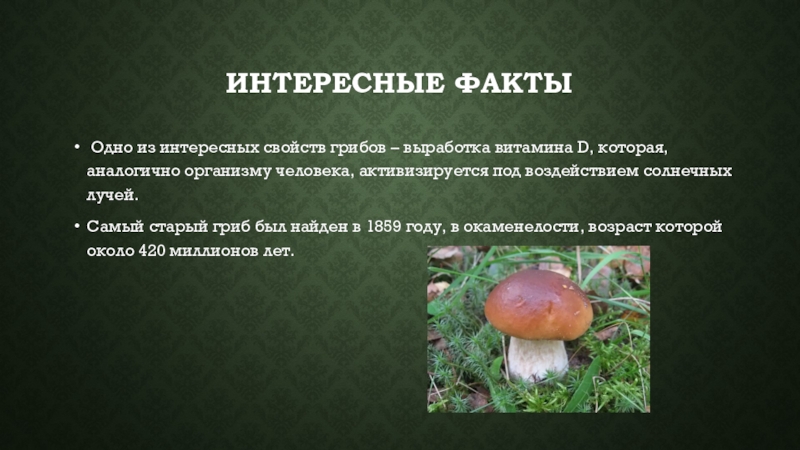 ИНТЕРЕСНЫЕ ФАКТЫ

• Одно из интересных свойств грибов – выработка витамина D, которая, аналогично организму человека, активизируется под воздействием солнечных лучей.

• Самый старый гриб был найден в 1859 году, в окаменелости, возраст которой около 420 миллионов лет.